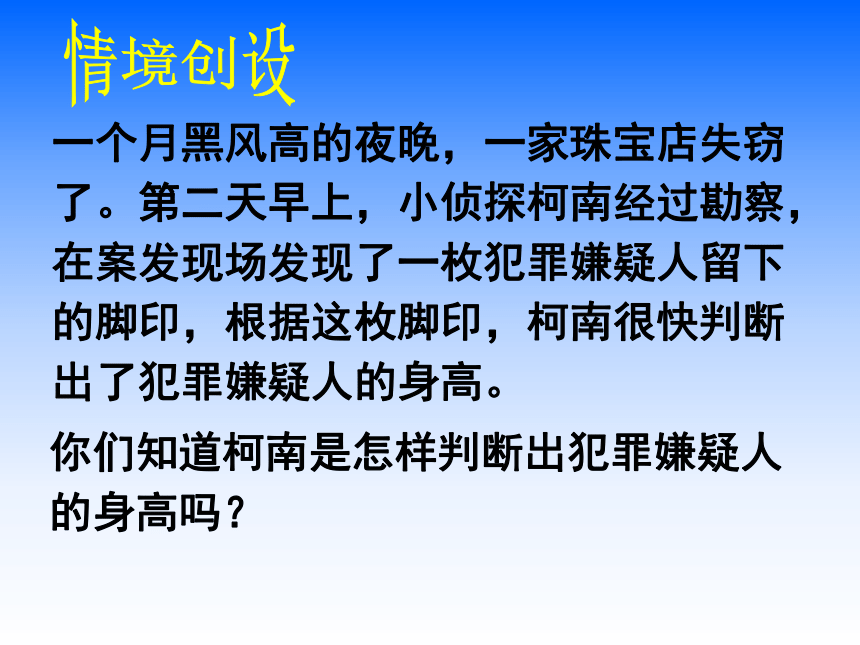 情境创设

一个月黑风高的夜晚，一家珠宝店失窃了。第二天早上，小侦探柯南经过勘察，在案发现场发现了一枚犯罪嫌疑人留下的脚印，根据这枚脚印，柯南很快判断出了犯罪嫌疑人的身高。

你们知道柯南是怎样判断出犯罪嫌疑人的身高吗？